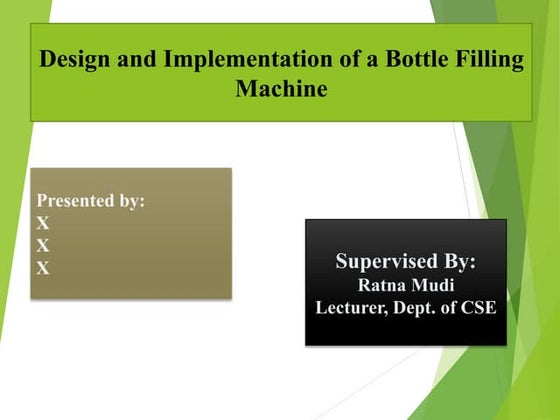 Design and Implementation of a Bottle Filling Machine

Presented by:
X
X
X

Supervised By:
Ratna Mudi
Lecturer, Dept. of CSE